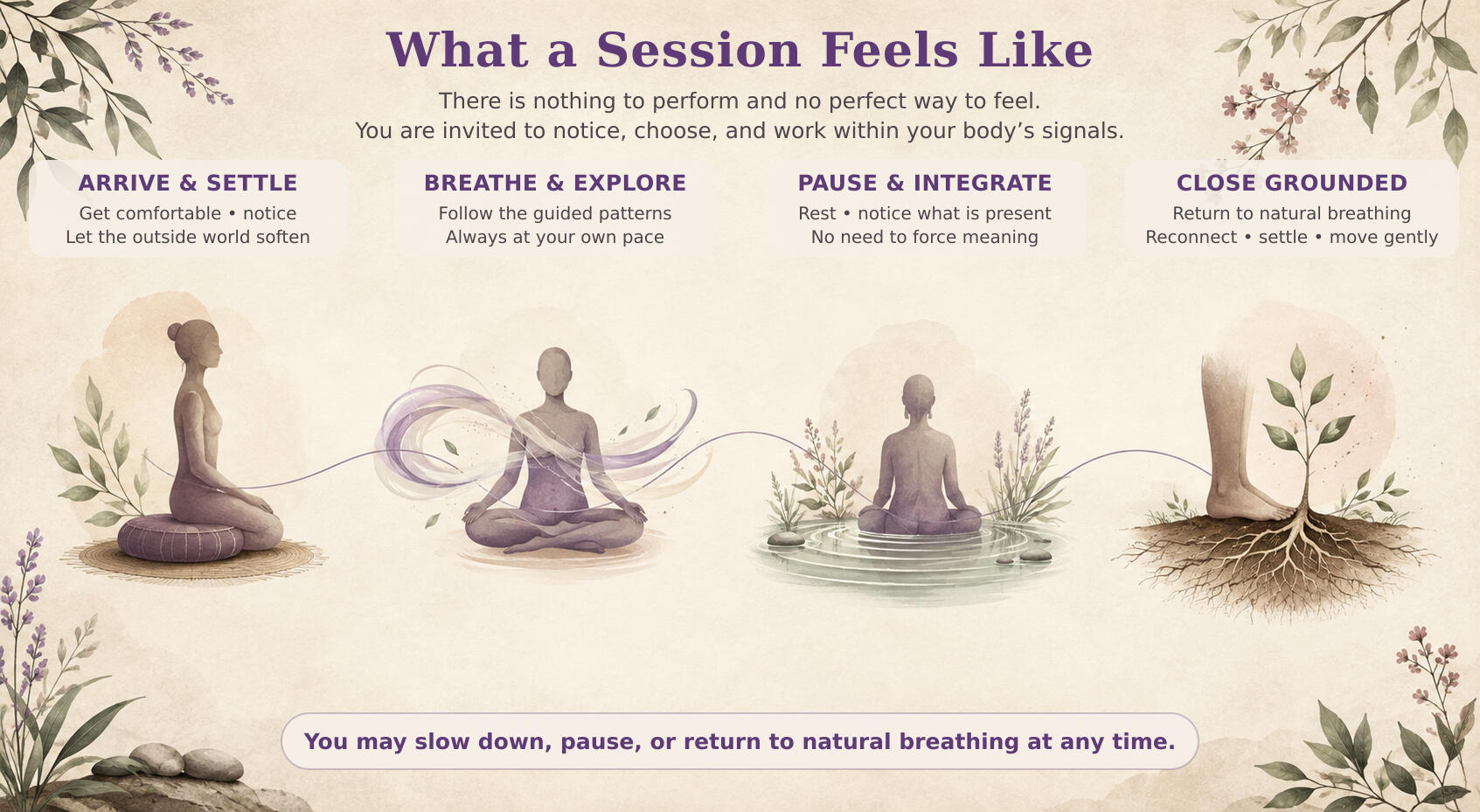 What a Session Feels Like

There is nothing to perform and no perfect way to feel.
You are invited to notice, choose, and work within your body’s signals.

ARRIVE & SETTLE
Get comfortable • notice
Let the outside world soften

BREATHE & EXPLORE
Follow the guided patterns
Always at your own pace

PAUSE & INTEGRATE
Rest • notice what is present
No need to force meaning

CLOSE GROUNDED
Return to natural breathing
Reconnect • settle • move gently

You may slow down, pause, or return to natural breathing at any time.